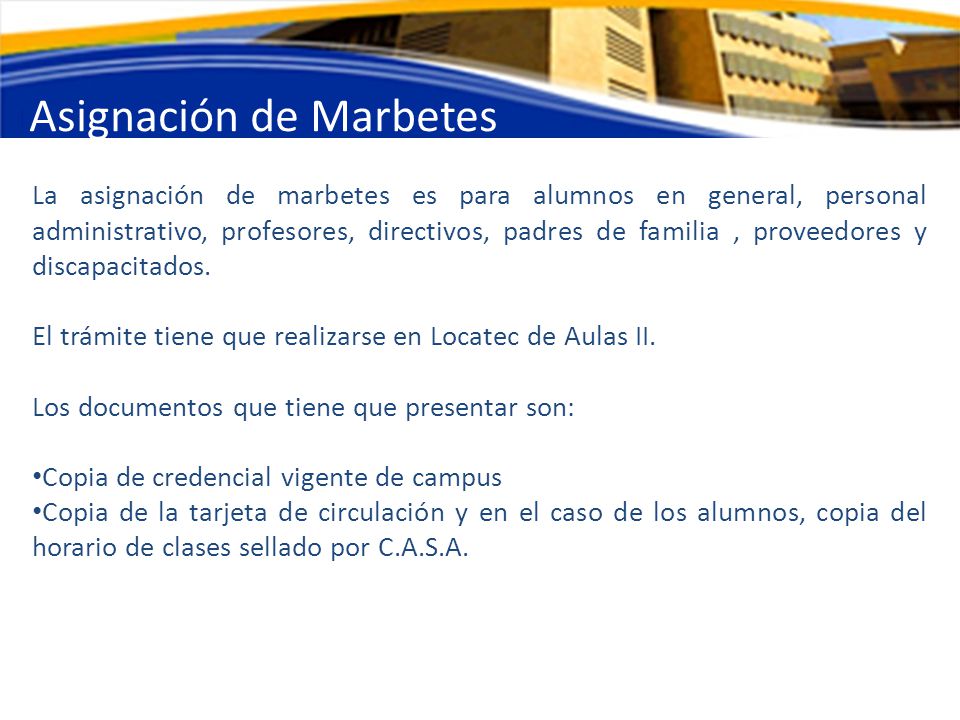 Asignación de Marbetes

La asignación de marbetes es para alumnos en general, personal administrativo, profesores, directivos, padres de familia , proveedores y discapacitados.

El trámite tiene que realizarse en Locatec de Aulas II.

Los documentos que tiene que presentar son:

•Copia de credencial vigente de campus
•Copia de la tarjeta de circulación y en el caso de los alumnos, copia del horario de clases sellado por C.A.S.A.